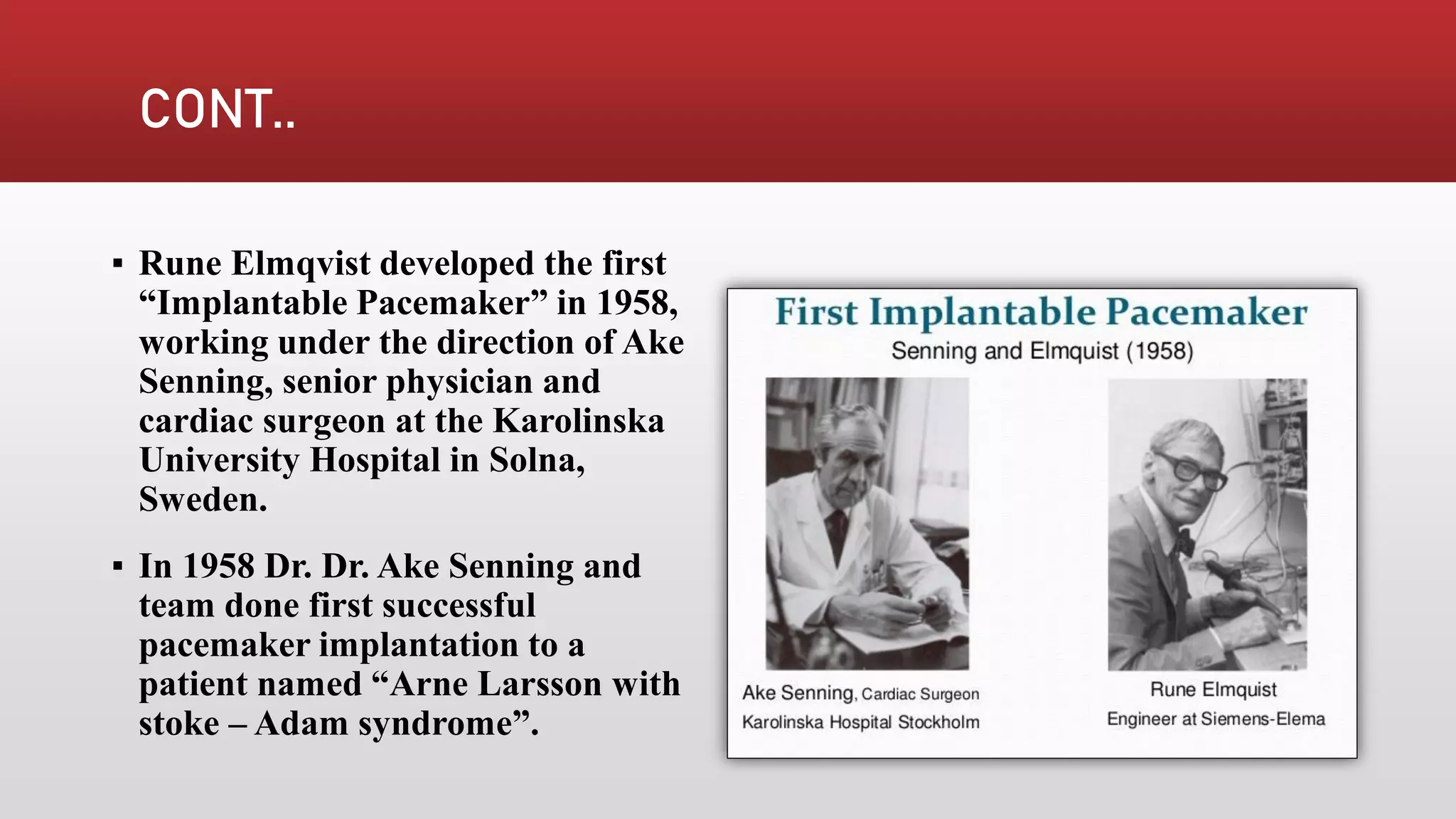 CONT..

▪ Rune Elmqvist developed the first “Implantable Pacemaker” in 1958, working under the direction of Ake Senning, senior physician and cardiac surgeon at the Karolinska University Hospital in Solna, Sweden.

▪ In 1958 Dr. Dr. Ake Senning and team done first successful pacemaker implantation to a patient named “Arne Larsson with stoke – Adam syndrome”.

First Implantable Pacemaker
Senning and Elmquist (1958)

Ake Senning, Cardiac Surgeon
Karolinska Hospital Stockholm

Rune Elmquist
Engineer at Siemens-Elema